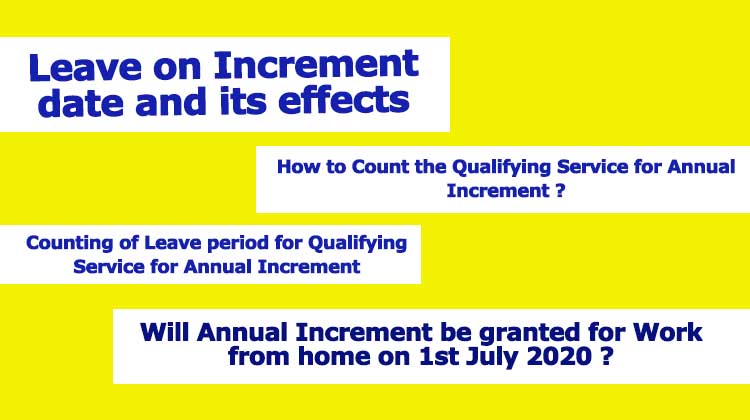 Leave on Increment date and its effects

How to Count the Qualifying Service for Annual Increment ?

Counting of Leave period for Qualifying Service for Annual Increment

Will Annual Increment be granted for Work from home on 1st July 2020 ?